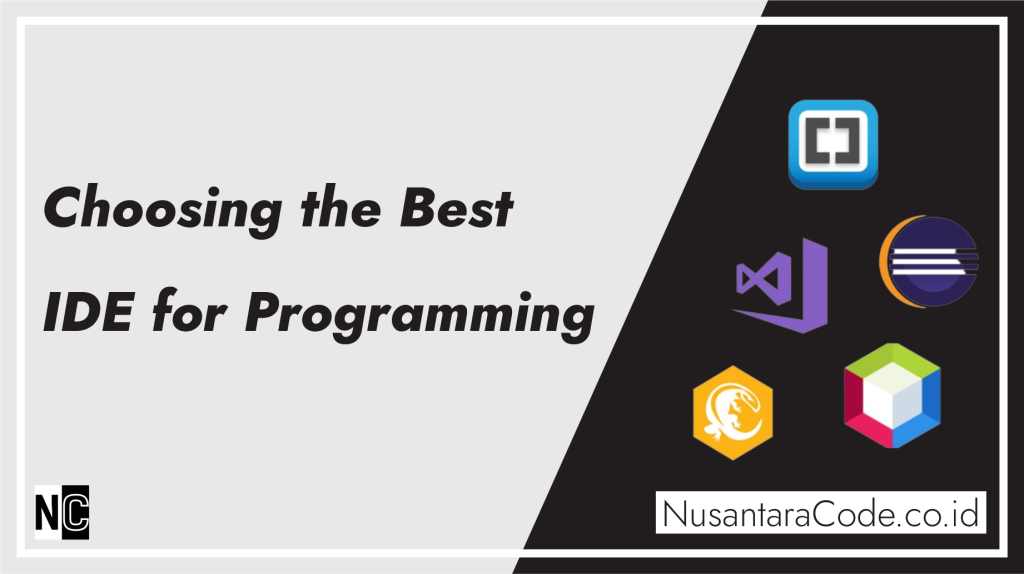 Choosing the Best IDE for Programming

NC

NusantaraCode.co.id